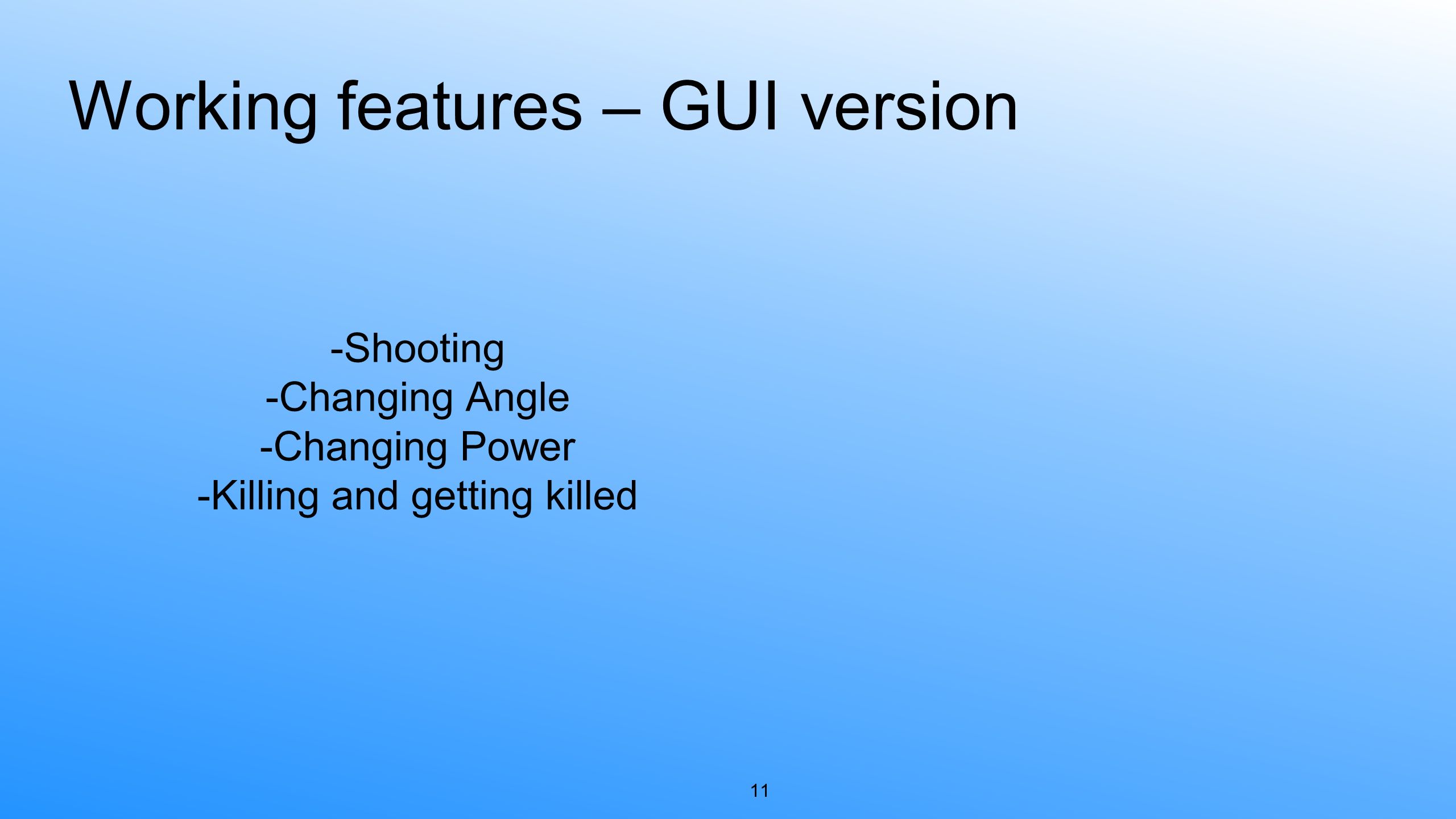 Working features – GUI version

-Shooting
-Changing Angle
-Changing Power
-Killing and getting killed

11